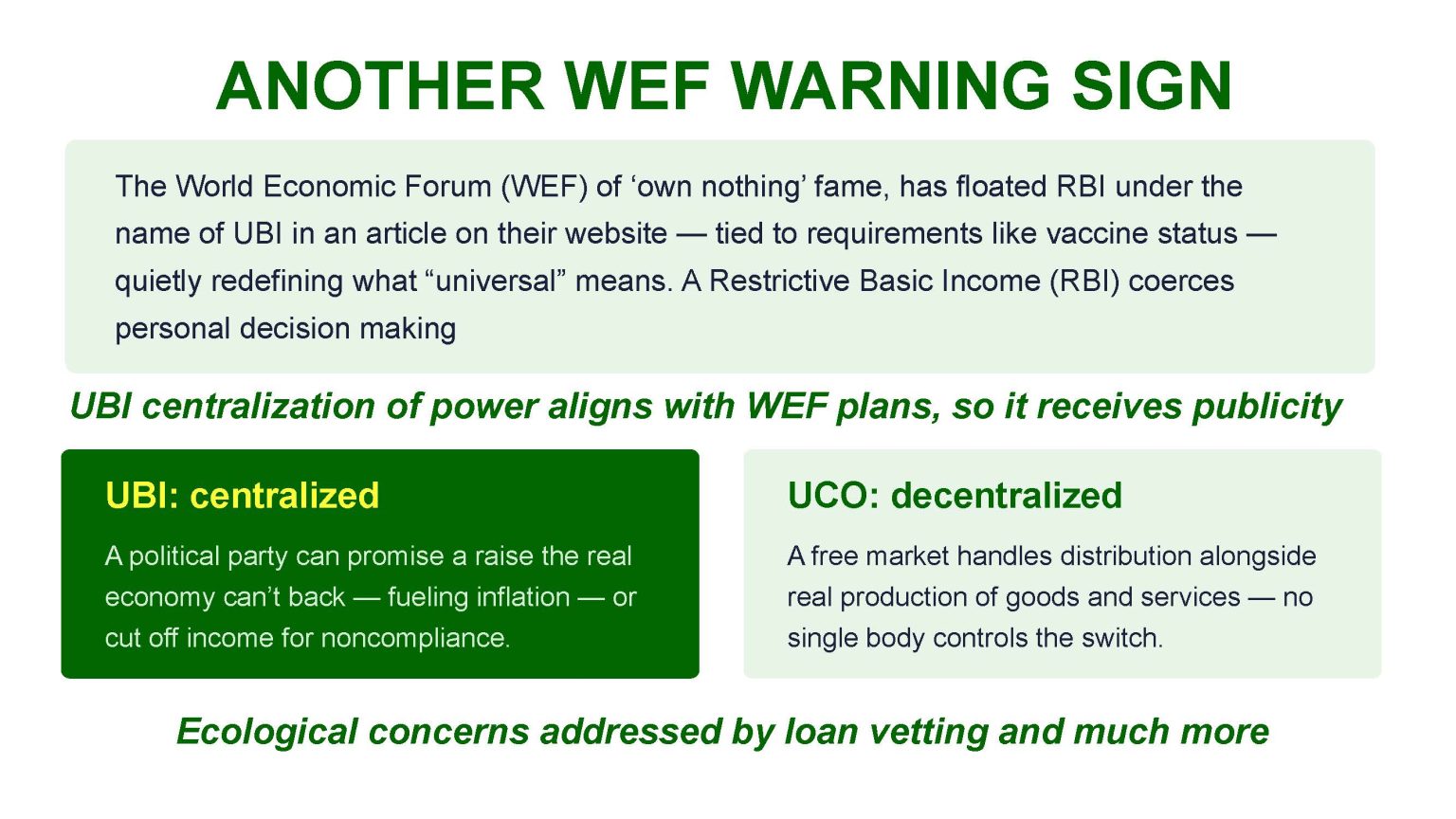 ANOTHER WEF WARNING SIGN

The World Economic Forum (WEF) of ‘own nothing’ fame, has floated RBI under the name of UBI in an article on their website — tied to requirements like vaccine status — quietly redefining what “universal” means. A Restrictive Basic Income (RBI) coerces personal decision making

UBI centralization of power aligns with WEF plans, so it receives publicity

UBI: centralized

A political party can promise a raise the real economy can’t back — fueling inflation — or cut off income for noncompliance.

UCO: decentralized

A free market handles distribution alongside real production of goods and services — no single body controls the switch.

Ecological concerns addressed by loan vetting and much more